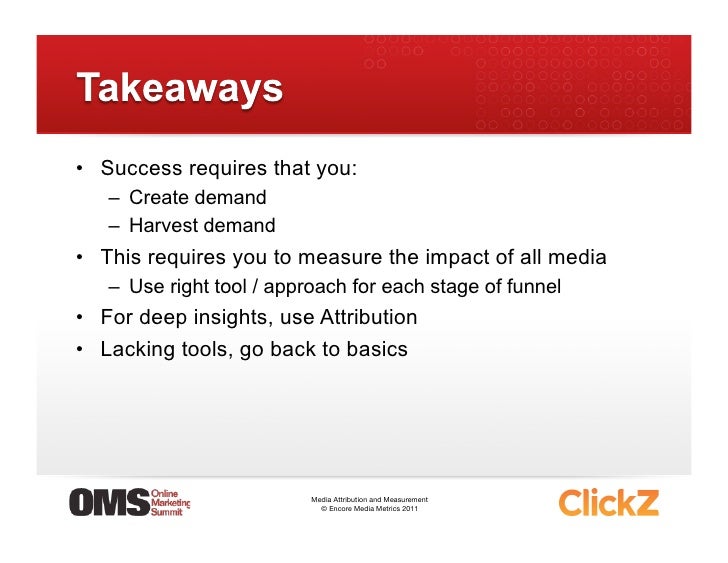 Takeaways

• Success requires that you:
– Create demand
– Harvest demand
• This requires you to measure the impact of all media
– Use right tool / approach for each stage of funnel
• For deep insights, use Attribution
• Lacking tools, go back to basics

OMS Online Marketing Summit

Media Attribution and Measurement
© Encore Media Metrics 2011

ClickZ